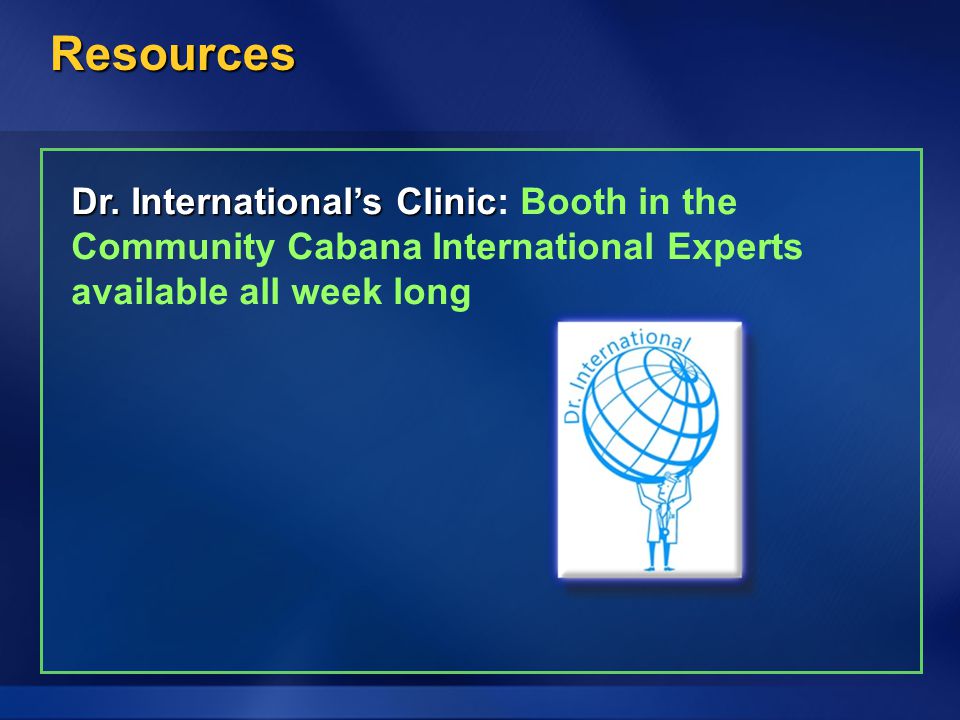 Resources

Dr. International's Clinic: Booth in the Community Cabana International Experts available all week long

Dr. International